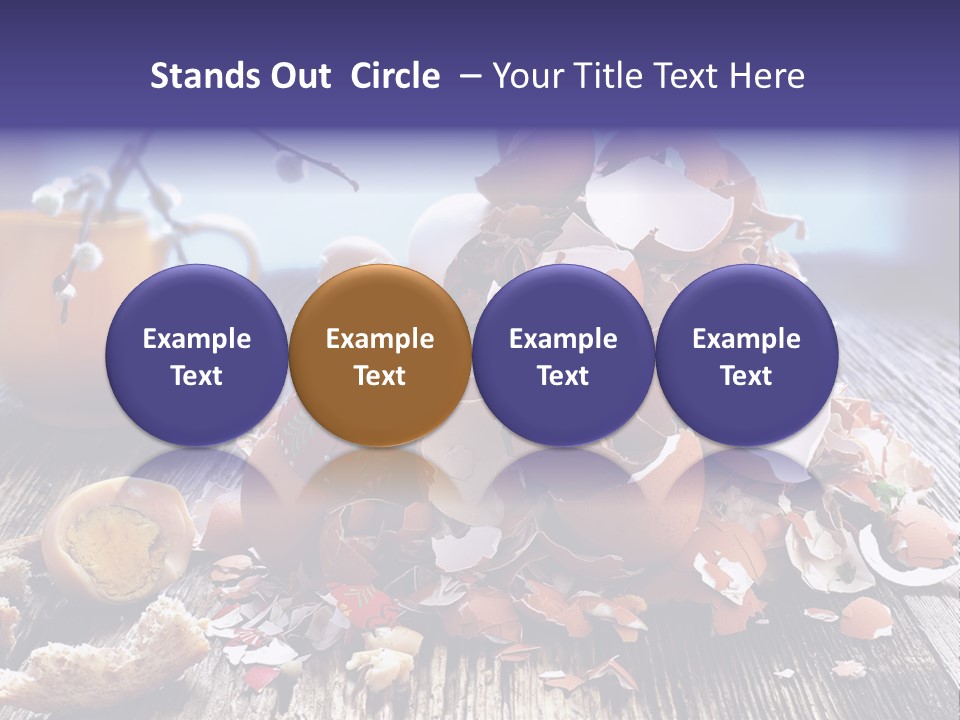 Stands Out Circle – Your Title Text Here

Example Text

Example Text

Example Text

Example Text